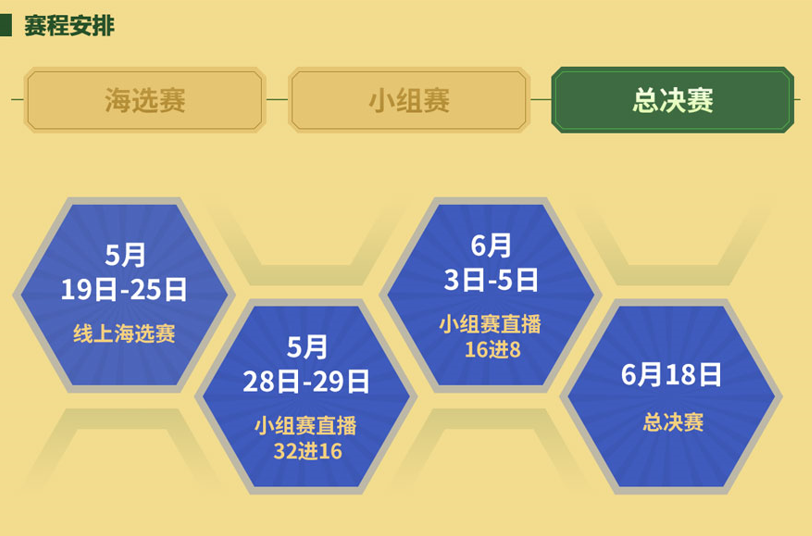 赛程安排

海选赛

小组赛

总决赛

5月
19日-25日
线上海选赛

5月
28日-29日
小组赛直播
32进16

6月
3日-5日
小组赛直播
16进8

6月18日
总决赛